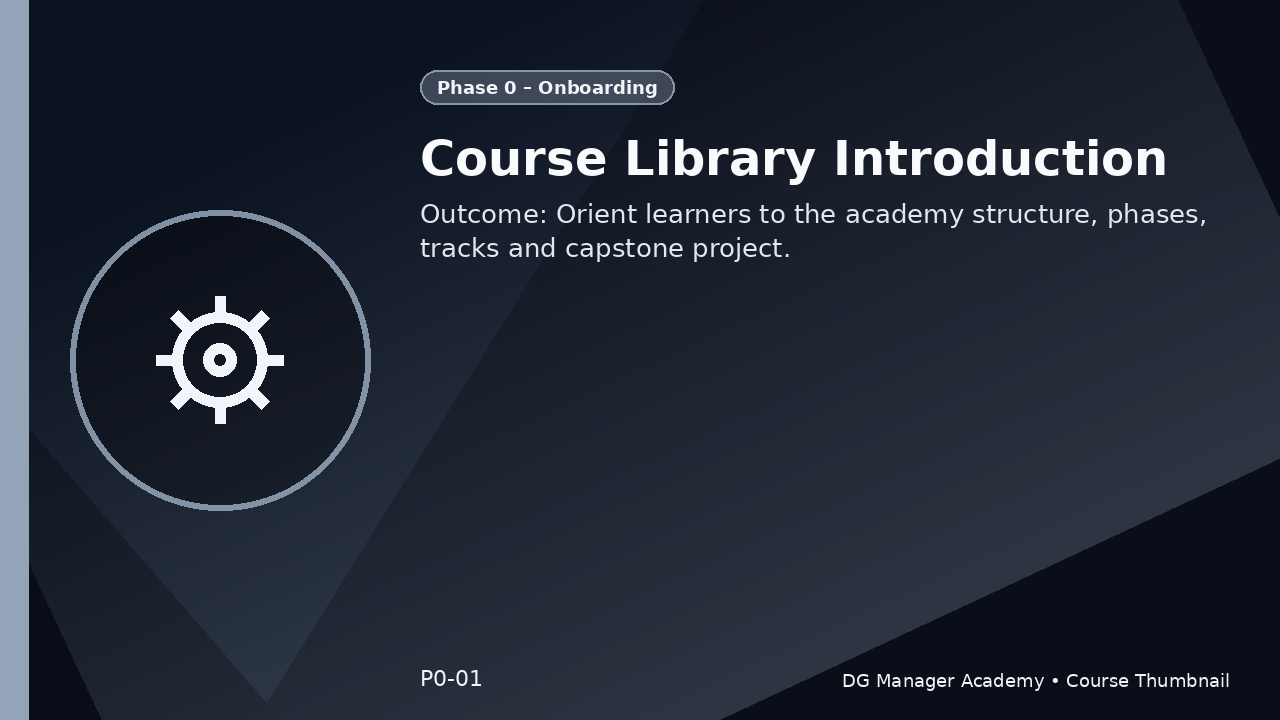 Phase 0 – Onboarding

Course Library Introduction

Outcome: Orient learners to the academy structure, phases, tracks and capstone project.

P0-01

DG Manager Academy • Course Thumbnail